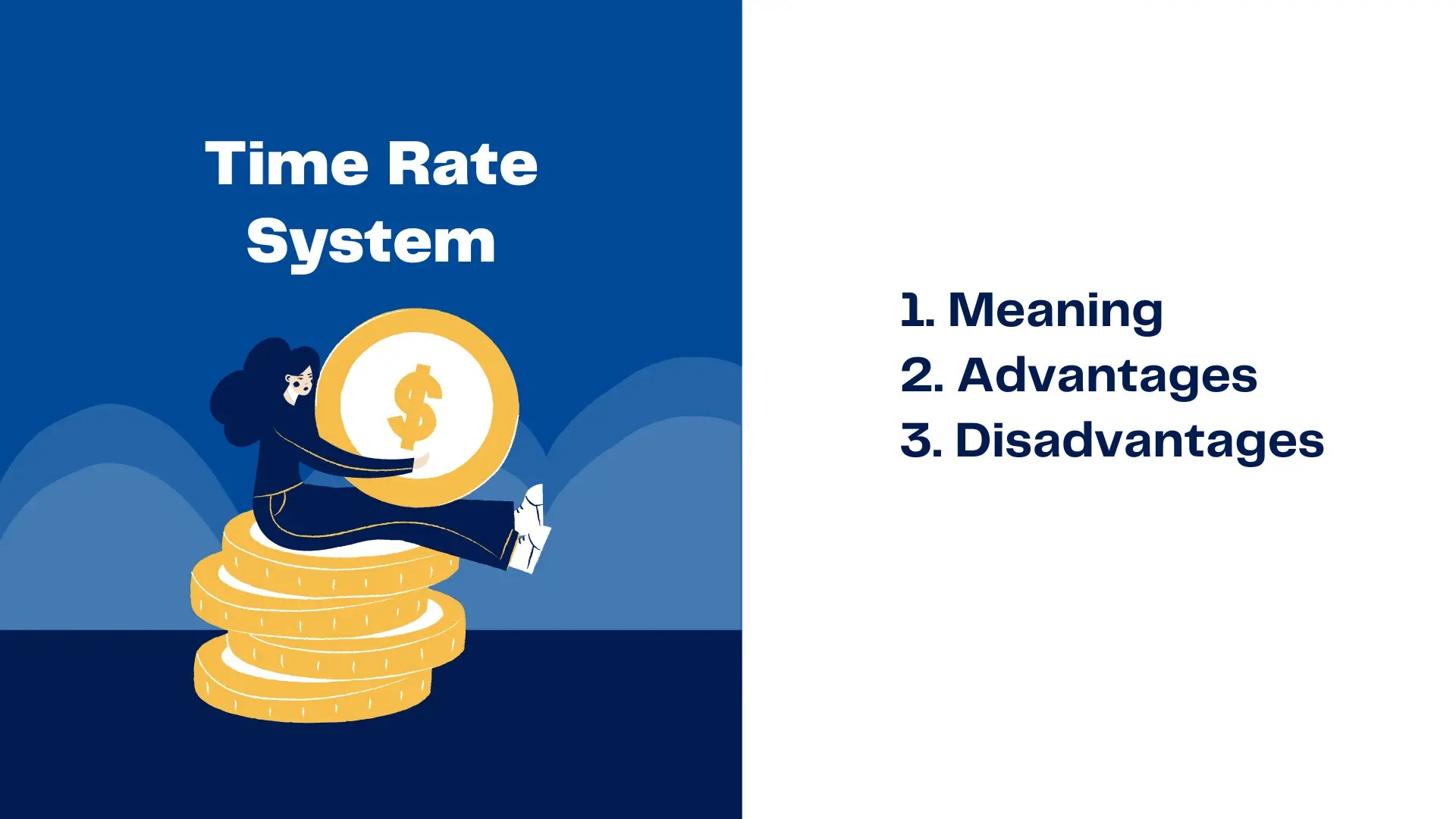 Time Rate System

$

1. Meaning
2. Advantages
3. Disadvantages